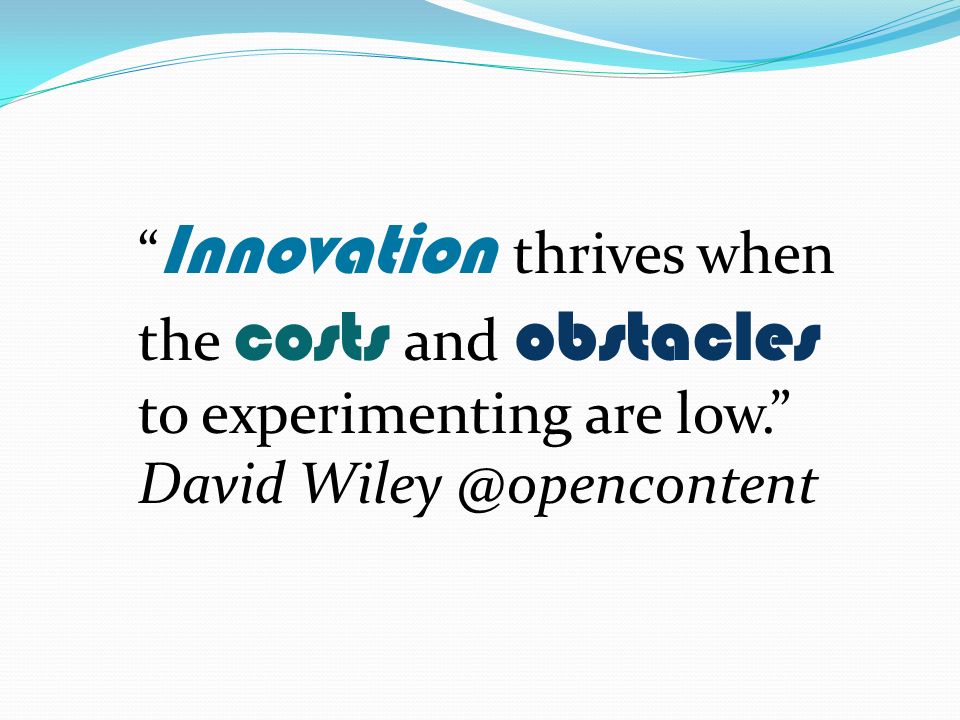 “Innovation thrives when the costs and obstacles to experimenting are low.”
David Wiley @opencontent